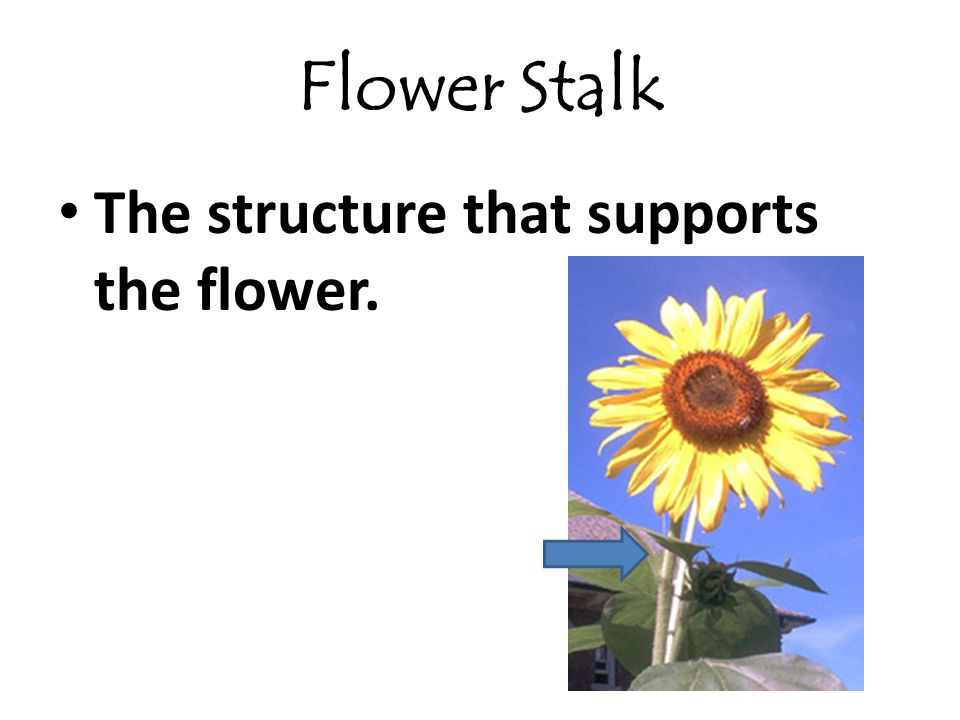 Flower Stalk

• The structure that supports the flower.